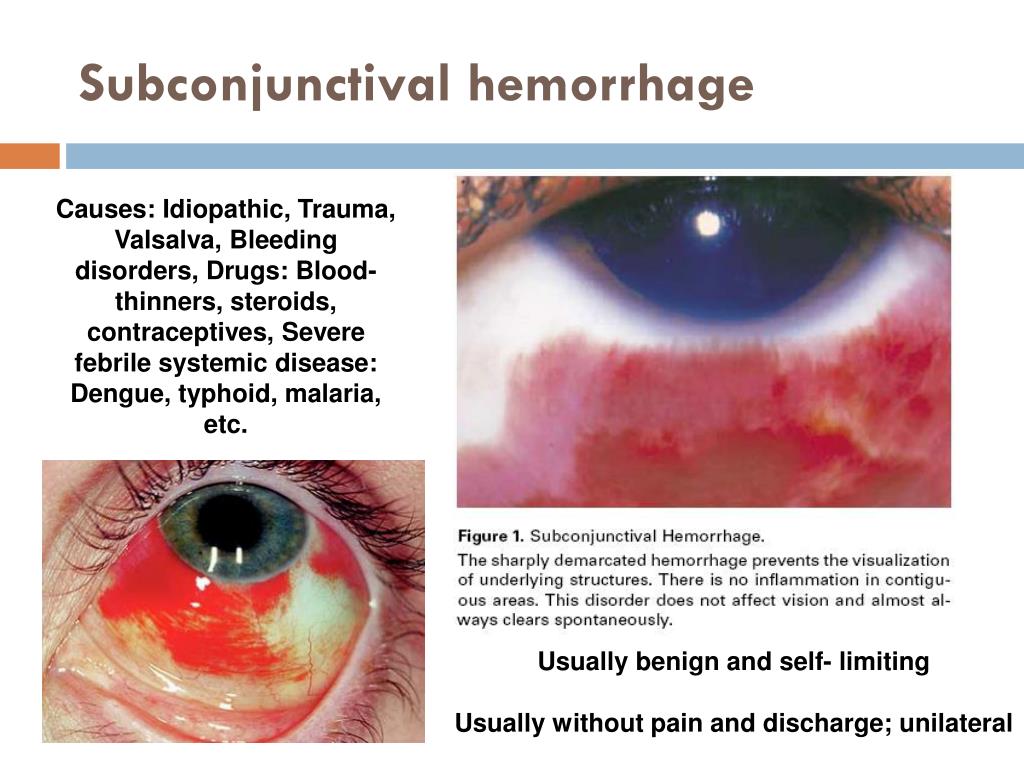 Subconjunctival hemorrhage

Causes: Idiopathic, Trauma, Valsalva, Bleeding disorders, Drugs: Blood-thinners, steroids, contraceptives, Severe febrile systemic disease: Dengue, typhoid, malaria, etc.

Figure 1. Subconjunctival Hemorrhage.
The sharply demarcated hemorrhage prevents the visualization of underlying structures. There is no inflammation in contiguous areas. This disorder does not affect vision and almost always clears spontaneously.

Usually benign and self- limiting

Usually without pain and discharge; unilateral